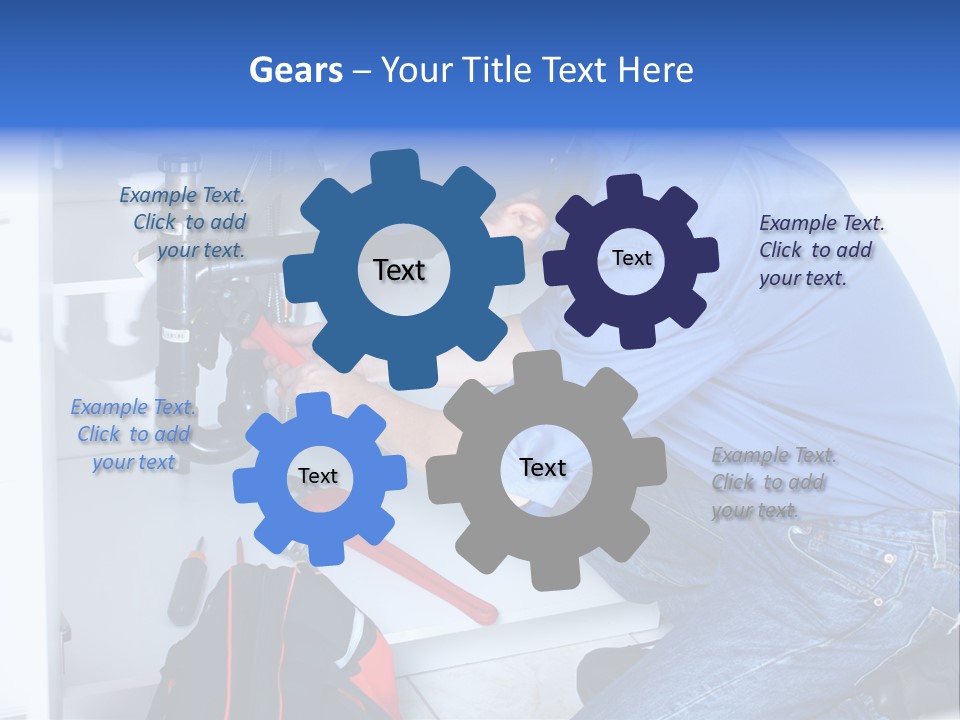 Gears – Your Title Text Here

Example Text. Click to add your text.

Text

Text

Example Text. Click to add your text.

Example Text. Click to add your text

Text

Text

Example Text. Click to add your text.